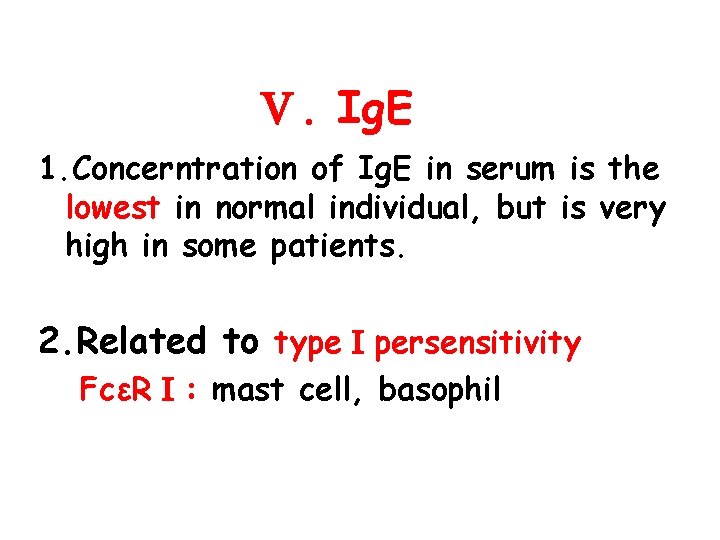 V. IgE

1.Concerntration of IgE in serum is the lowest in normal individual, but is very high in some patients.

2.Related to type I persensitivity

FcεR I : mast cell, basophil